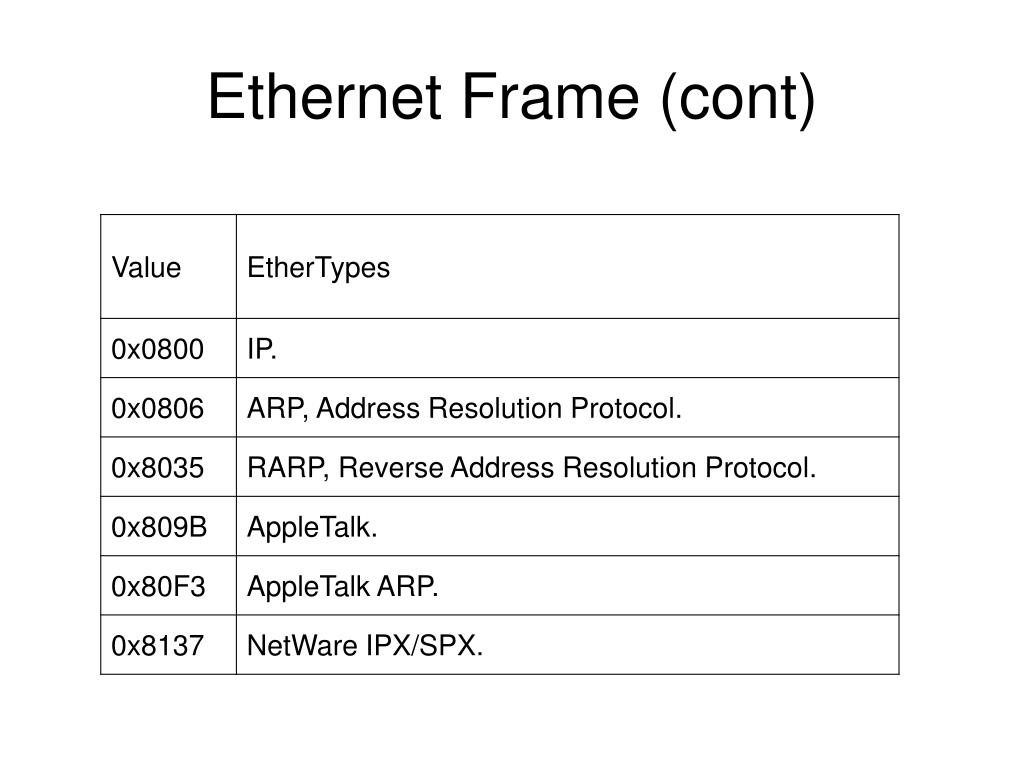 Ethernet Frame (cont)

| Value | EtherTypes |
|---|---|
| 0x0800 | IP. |
| 0x0806 | ARP, Address Resolution Protocol. |
| 0x8035 | RARP, Reverse Address Resolution Protocol. |
| 0x809B | AppleTalk. |
| 0x80F3 | AppleTalk ARP. |
| 0x8137 | NetWare IPX/SPX. |